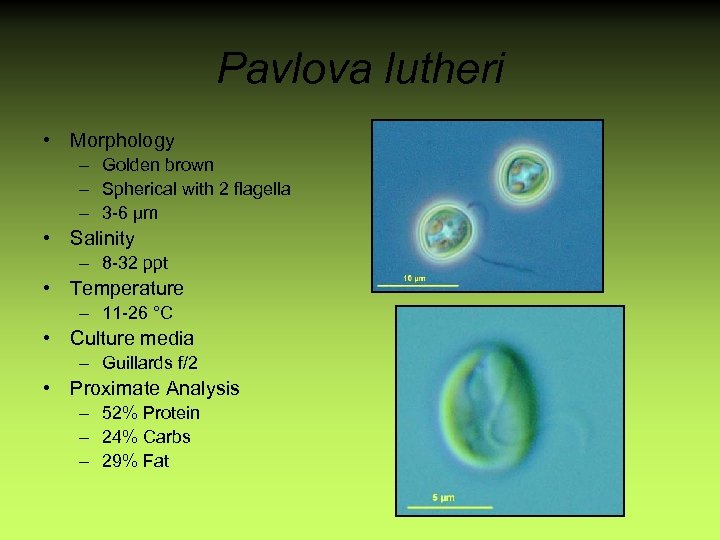 Pavlova lutheri

• Morphology
– Golden brown
– Spherical with 2 flagella
– 3-6 μm
• Salinity
– 8-32 ppt
• Temperature
– 11-26 °C
• Culture media
– Guillards f/2
• Proximate Analysis
– 52% Protein
– 24% Carbs
– 29% Fat

10 μm

5 μm